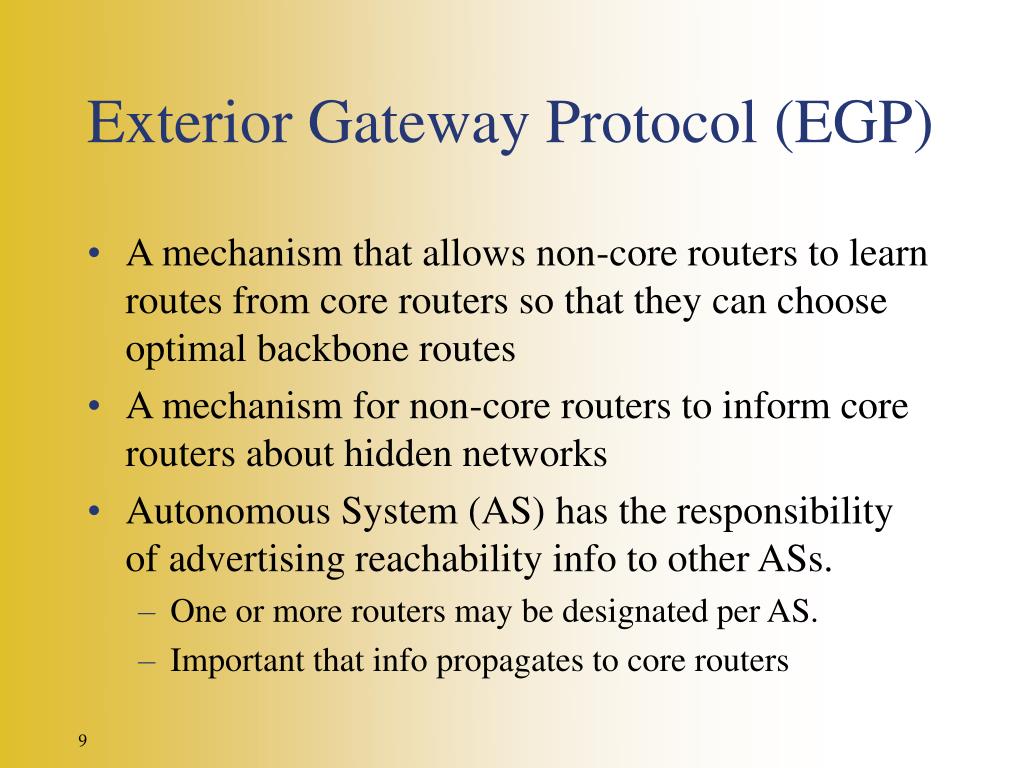 Exterior Gateway Protocol (EGP)

• A mechanism that allows non-core routers to learn routes from core routers so that they can choose optimal backbone routes
• A mechanism for non-core routers to inform core routers about hidden networks
• Autonomous System (AS) has the responsibility of advertising reachability info to other ASs.
– One or more routers may be designated per AS.
– Important that info propagates to core routers

9